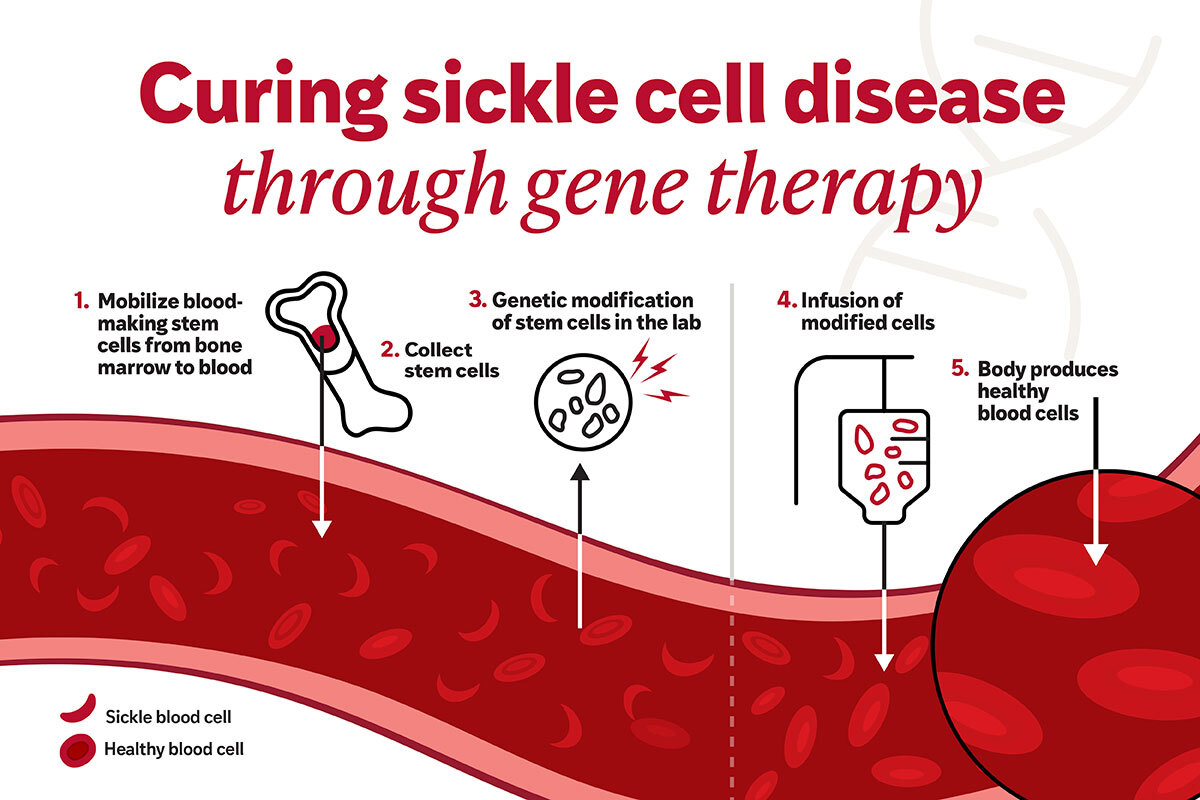 Curing sickle cell disease
through gene therapy

1. Mobilize blood-making stem cells from bone marrow to blood

2. Collect stem cells

3. Genetic modification of stem cells in the lab

4. Infusion of modified cells

5. Body produces healthy blood cells

Sickle blood cell
Healthy blood cell